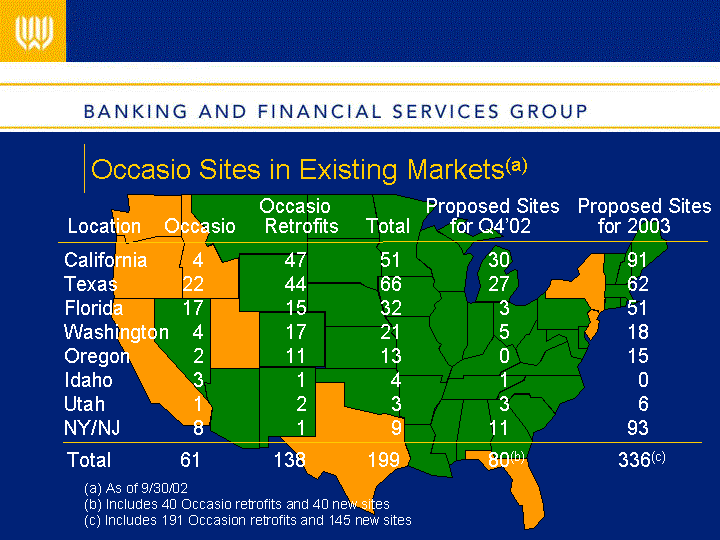 BANKING AND FINANCIAL SERVICES GROUP

Occasio Sites in Existing Markets$^{(a)}$

| Location | Occasio | Occasio Retrofits | Total | Proposed Sites for Q4'02 | Proposed Sites for 2003 |
|---|---|---|---|---|---|
| California | 4 | 47 | 51 | 30 | 91 |
| Texas | 22 | 44 | 66 | 27 | 62 |
| Florida | 17 | 15 | 32 | 3 | 51 |
| Washington | 4 | 17 | 21 | 5 | 18 |
| Oregon | 2 | 11 | 13 | 0 | 15 |
| Idaho | 3 | 1 | 4 | 1 | 0 |
| Utah | 1 | 2 | 3 | 3 | 6 |
| NY/NJ | 8 | 1 | 9 | 11 | 93 |
| Total | 61 | 138 | 199 | 80$^{(b)}$ | 336$^{(c)}$ |

(a) As of 9/30/02
(b) Includes 40 Occasio retrofits and 40 new sites
(c) Includes 191 Occasion retrofits and 145 new sites